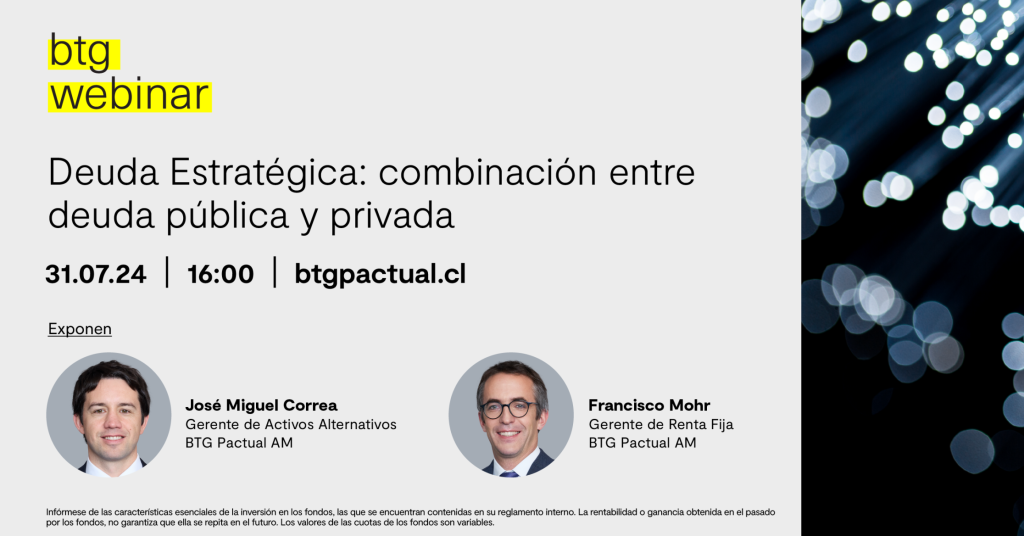 btg
webinar

Deuda Estratégica: combinación entre deuda pública y privada

31.07.24 | 16:00 | btgpactual.cl

Exponen

José Miguel Correa
Gerente de Activos Alternativos
BTG Pactual AM

Francisco Mohr
Gerente de Renta Fija
BTG Pactual AM

Infórmese de las características esenciales de la inversión en los fondos, las que se encuentran contenidas en su reglamento interno. La rentabilidad o ganancia obtenida en el pasado por los fondos, no garantiza que ella se repita en el futuro. Los valores de las cuotas de los fondos son variables.